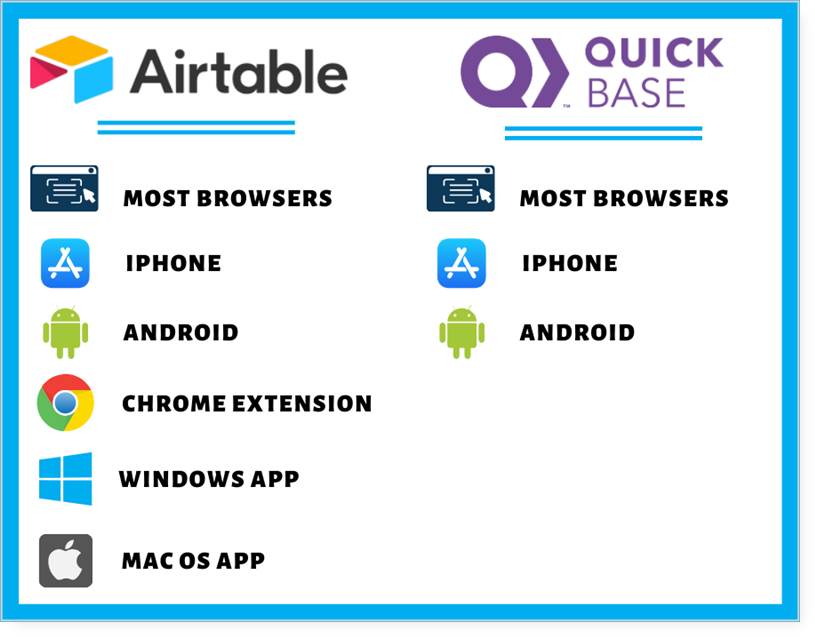 Airtable

MOST BROWSERS

IPHONE

ANDROID

CHROME EXTENSION

WINDOWS APP

MAC OS APP

QUICK BASE

MOST BROWSERS

IPHONE

ANDROID